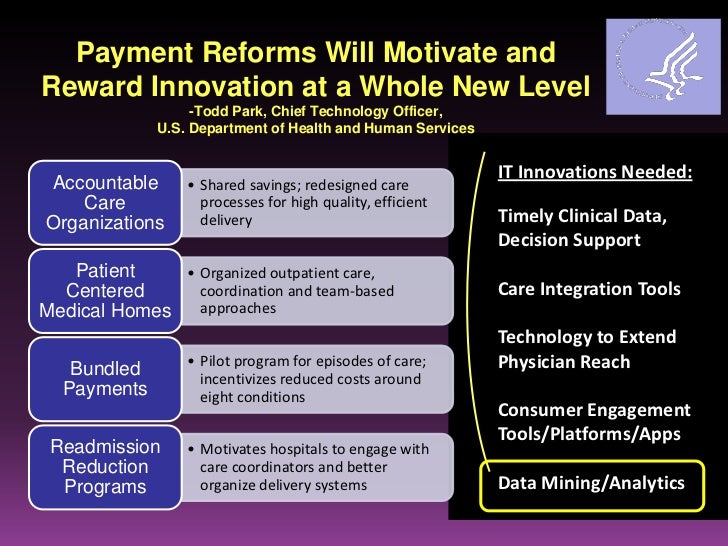 Payment Reforms Will Motivate and Reward Innovation at a Whole New Level
-Todd Park, Chief Technology Officer,
U.S. Department of Health and Human Services

Accountable Care Organizations

• Shared savings; redesigned care processes for high quality, efficient delivery

Patient Centered Medical Homes

• Organized outpatient care, coordination and team-based approaches

Bundled Payments

• Pilot program for episodes of care; incentivizes reduced costs around eight conditions

Readmission Reduction Programs

• Motivates hospitals to engage with care coordinators and better organize delivery systems

IT Innovations Needed:

Timely Clinical Data, Decision Support

Care Integration Tools

Technology to Extend Physician Reach

Consumer Engagement Tools/Platforms/Apps

Data Mining/Analytics